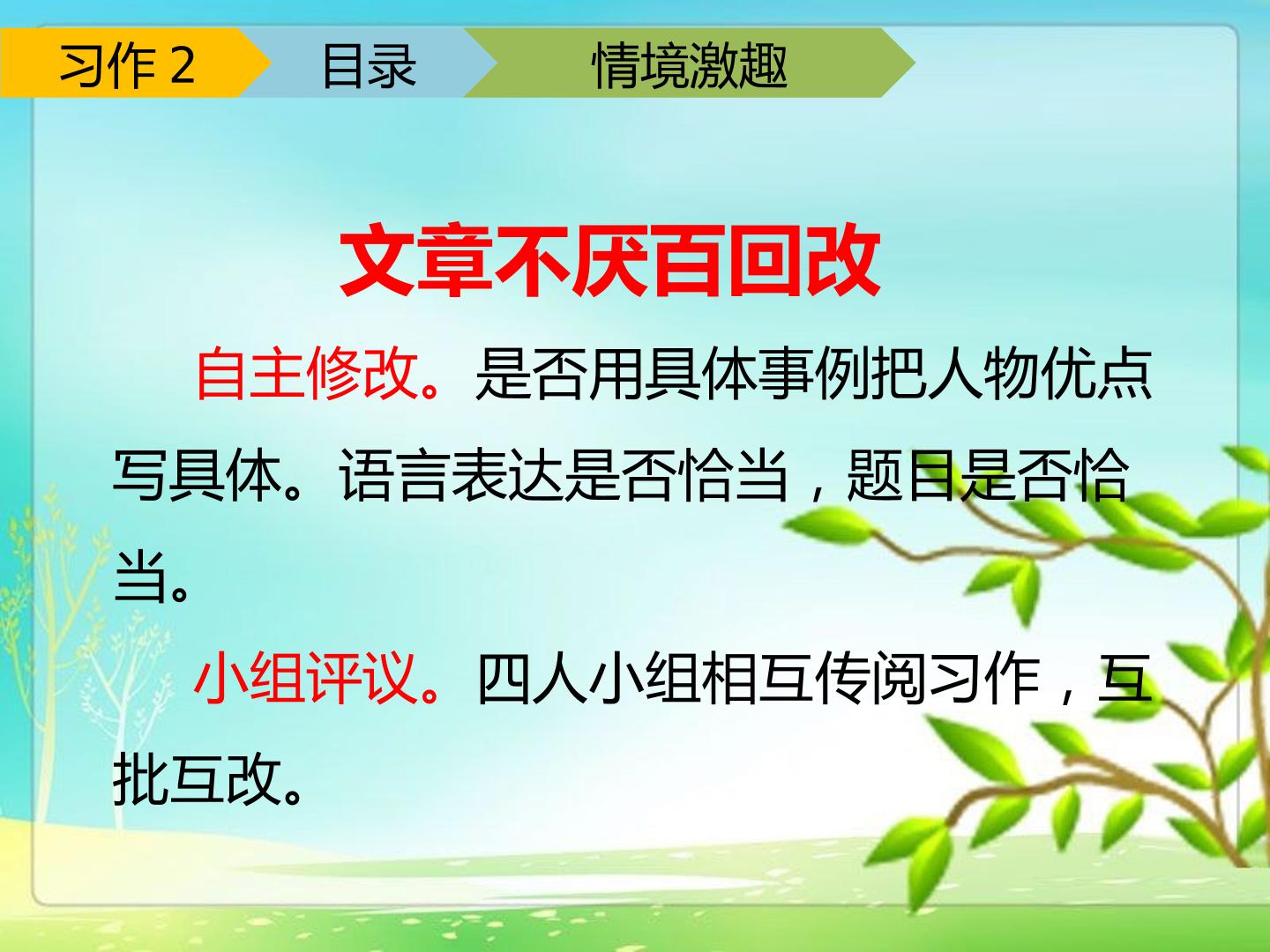 习作2 目录 情境激趣

文章不厌百回改

自主修改。是否用具体事例把人物优点写具体。语言表达是否恰当，题目是否恰当。

小组评议。四人小组相互传阅习作，互批互改。